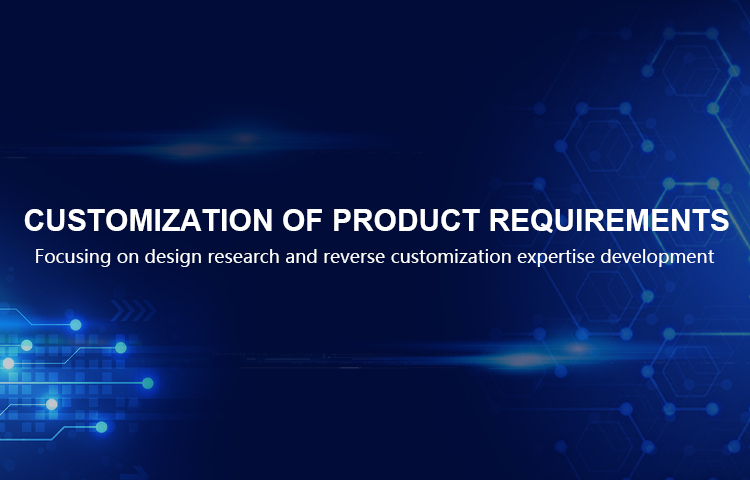 CUSTOMIZATION OF PRODUCT REQUIREMENTS

Focusing on design research and reverse customization expertise development